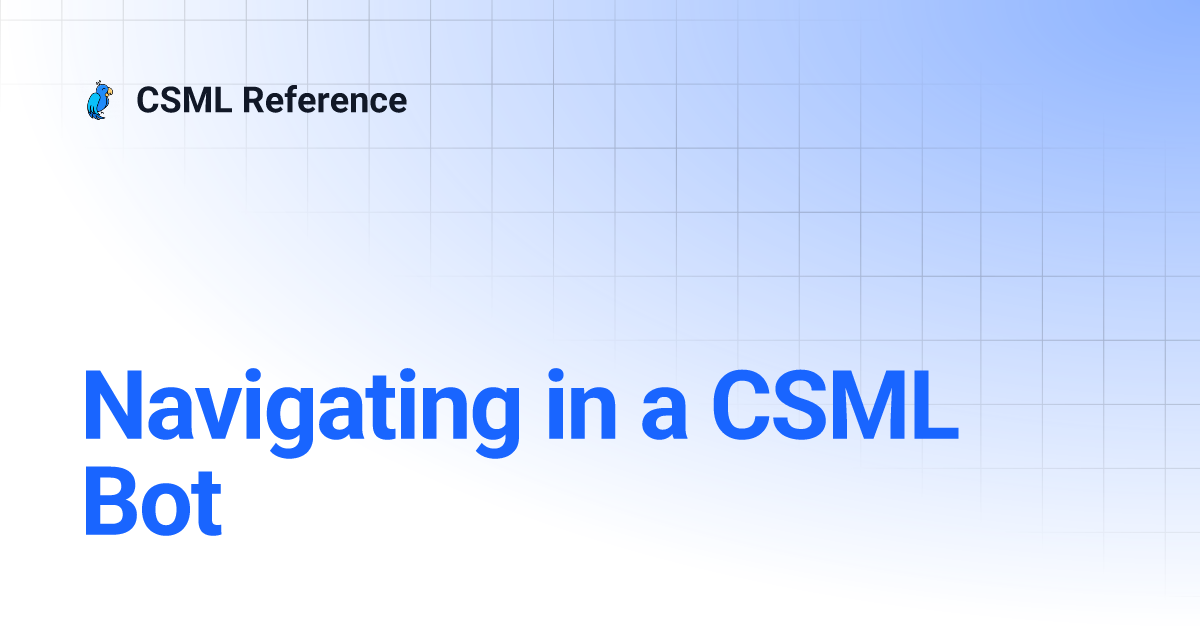 CSML Reference

Navigating in a CSML Bot